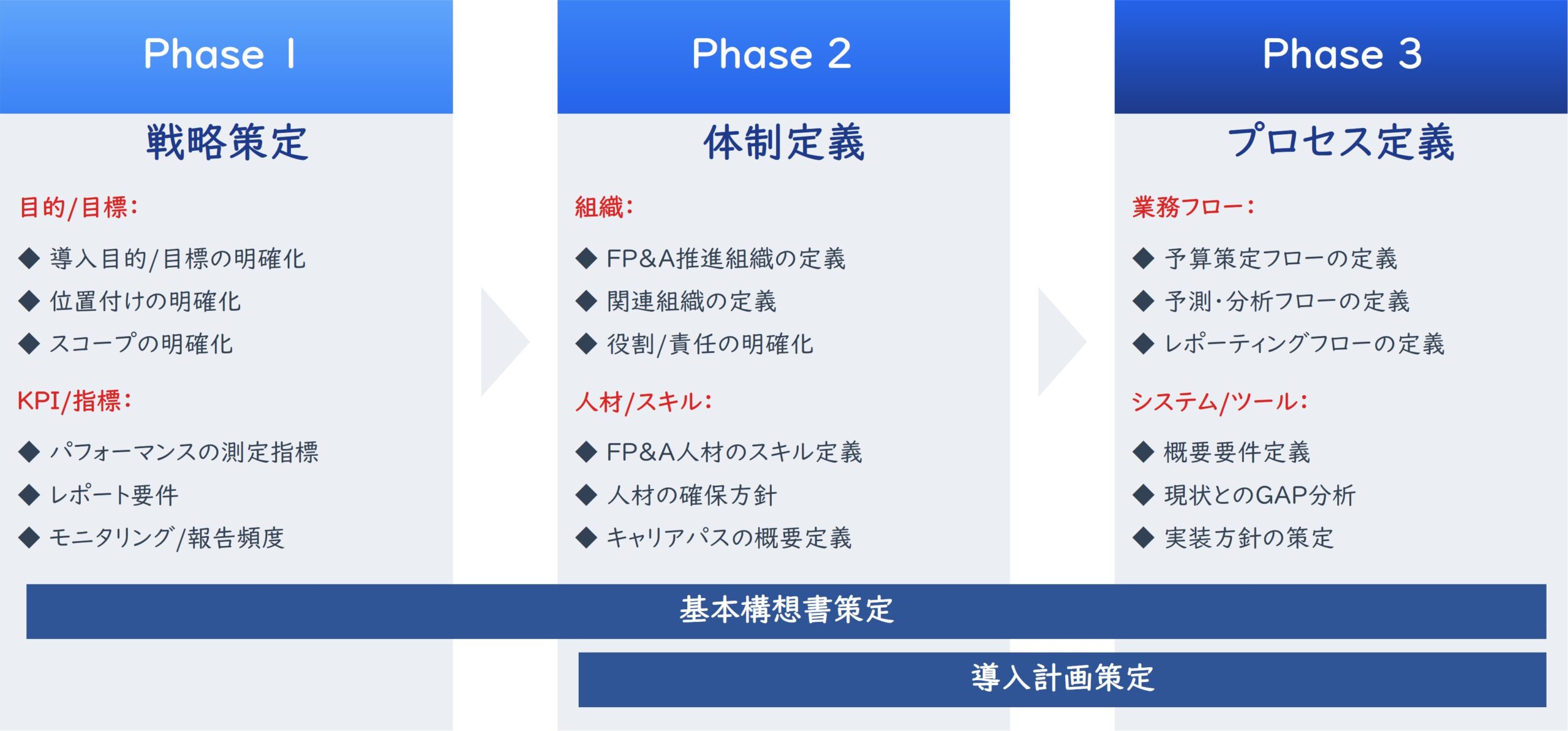 Phase 1

戦略策定

目的/目標:

◆ 導入目的/目標の明確化
◆ 位置付けの明確化
◆ スコープの明確化

KPI/指標:

◆ パフォーマンスの測定指標
◆ レポート要件
◆ モニタリング/報告頻度

Phase 2

体制定義

組織:

◆ FP&A推進組織の定義
◆ 関連組織の定義
◆ 役割/責任の明確化

人材/スキル:

◆ FP&A人材のスキル定義
◆ 人材の確保方針
◆ キャリアパスの概要定義

Phase 3

プロセス定義

業務フロー:

◆ 予算策定フローの定義
◆ 予測・分析フローの定義
◆ レポーティングフローの定義

システム/ツール:

◆ 概要要件定義
◆ 現状とのGAP分析
◆ 実装方針の策定

基本構想書策定

導入計画策定